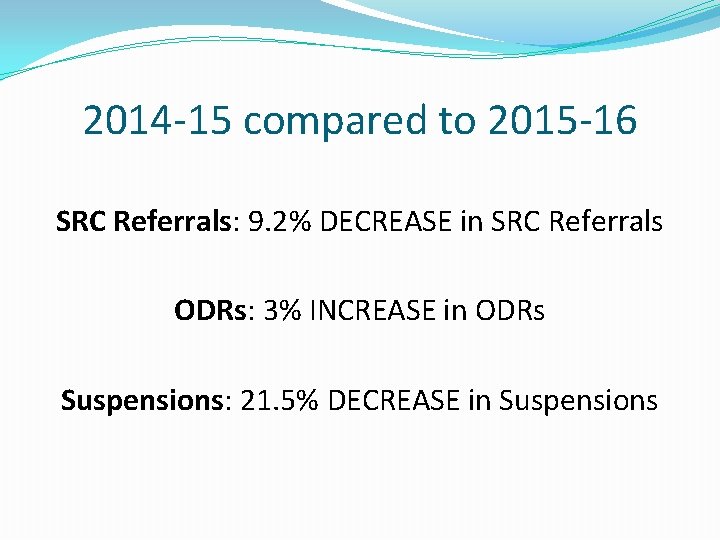 2014-15 compared to 2015-16

SRC Referrals: 9.2% DECREASE in SRC Referrals

ODRs: 3% INCREASE in ODRs

Suspensions: 21.5% DECREASE in Suspensions